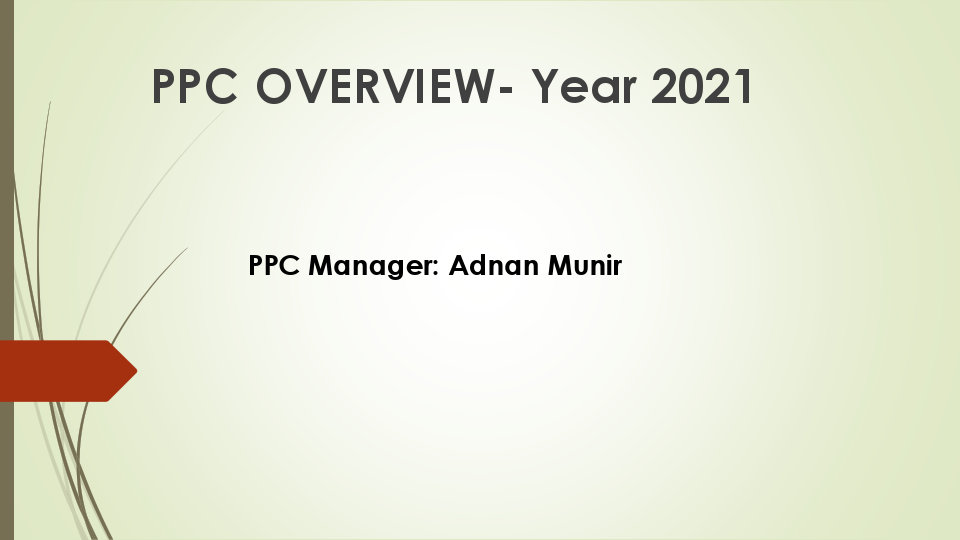 PPC OVERVIEW- Year 2021

PPC Manager: Adnan Munir